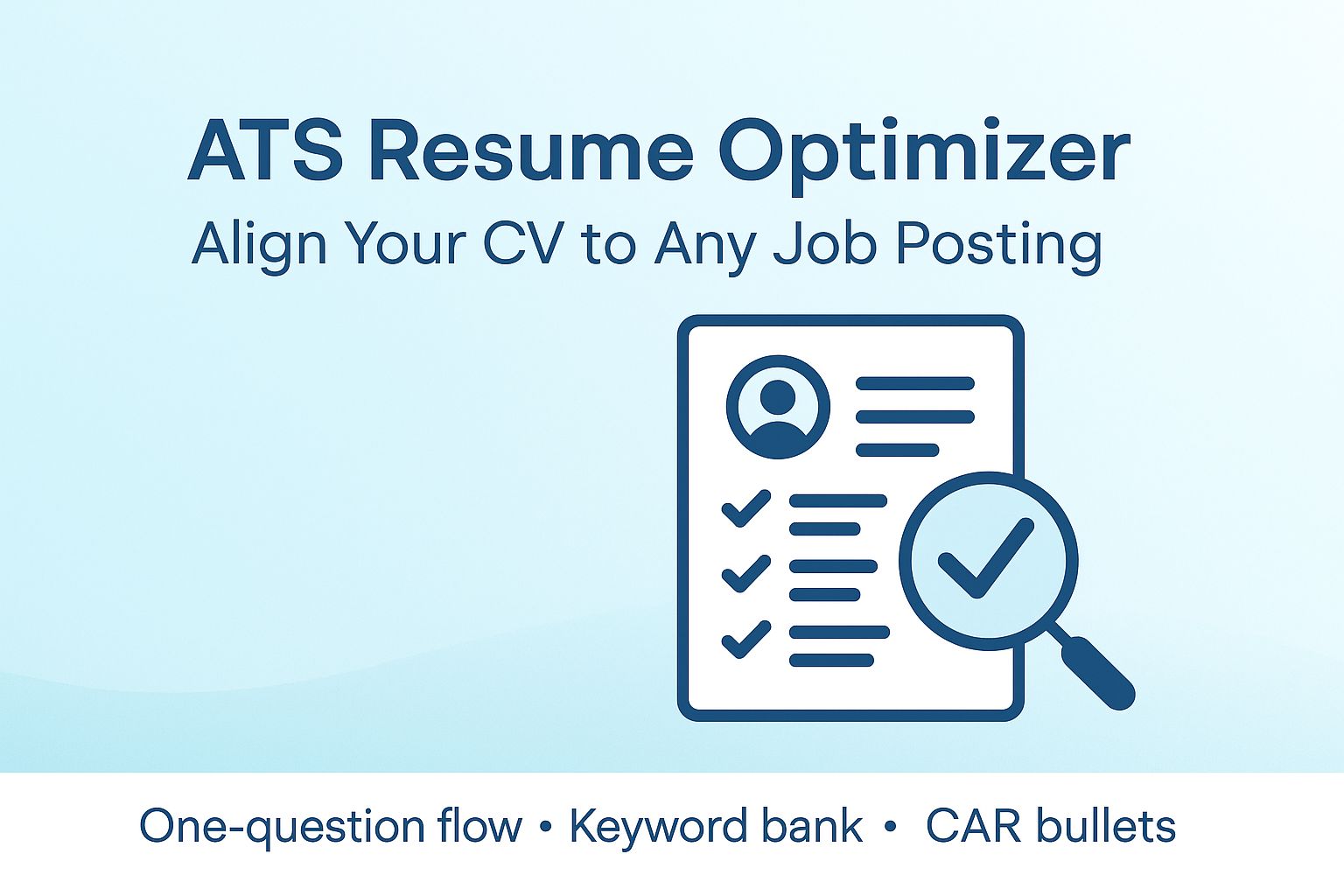 ATS Resume Optimizer
Align Your CV to Any Job Posting

One-question flow • Keyword bank • CAR bullets